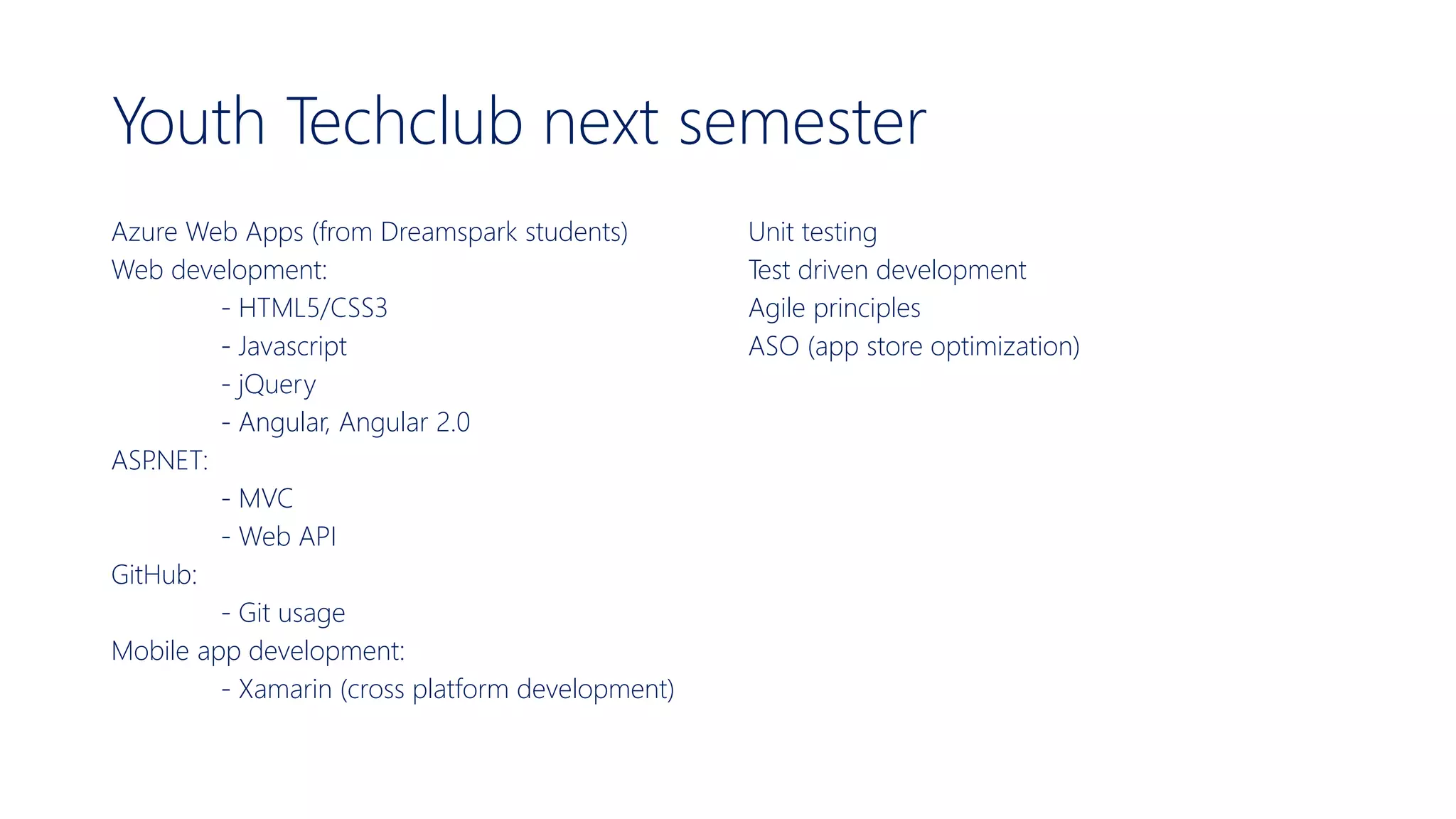 Youth Techclub next semester

Azure Web Apps (from Dreamspark students)
Web development:
- HTML5/CSS3
- Javascript
- jQuery
- Angular, Angular 2.0
ASP.NET:
- MVC
- Web API
GitHub:
- Git usage
Mobile app development:
- Xamarin (cross platform development)

Unit testing
Test driven development
Agile principles
ASO (app store optimization)